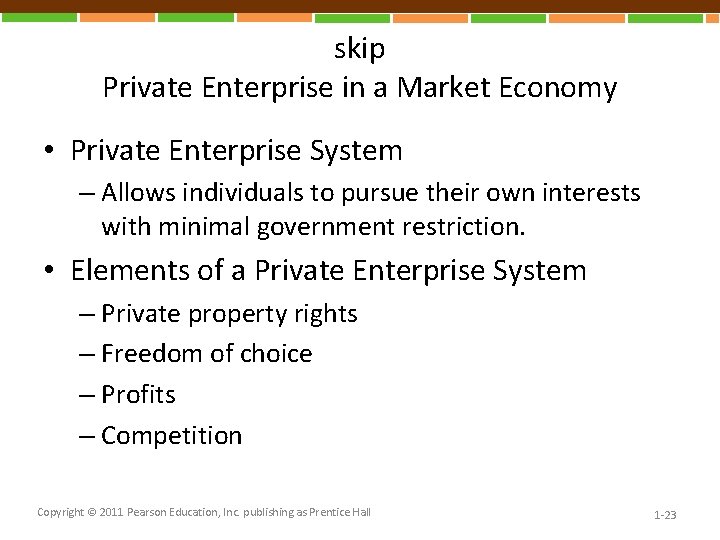 skip
Private Enterprise in a Market Economy

• Private Enterprise System
– Allows individuals to pursue their own interests with minimal government restriction.

• Elements of a Private Enterprise System
– Private property rights
– Freedom of choice
– Profits
– Competition

Copyright © 2011 Pearson Education, Inc. publishing as Prentice Hall

1-23